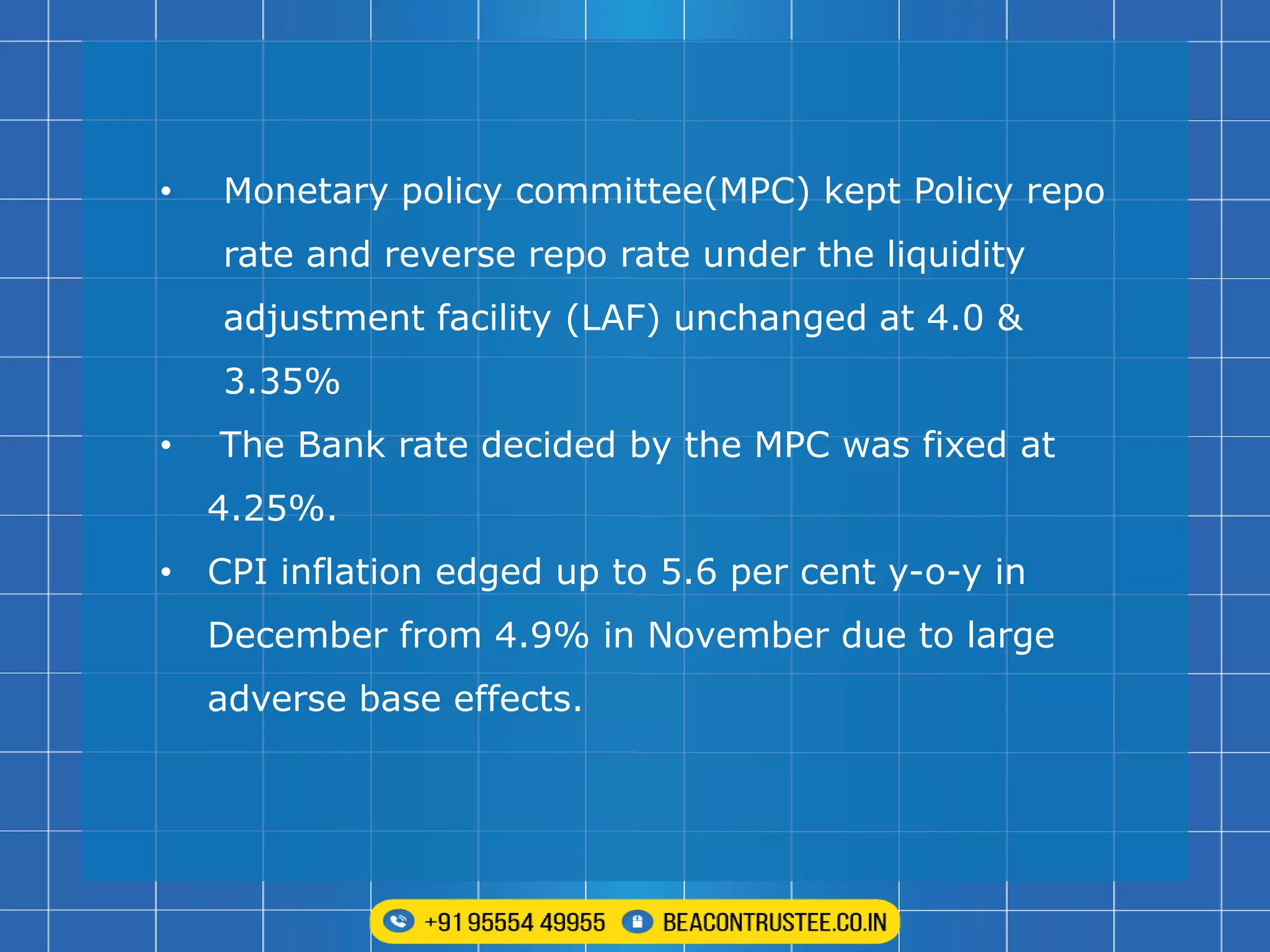 • Monetary policy committee(MPC) kept Policy repo rate and reverse repo rate under the liquidity adjustment facility (LAF) unchanged at 4.0 & 3.35%

• The Bank rate decided by the MPC was fixed at 4.25%.

• CPI inflation edged up to 5.6 per cent y-o-y in December from 4.9% in November due to large adverse base effects.

+91 95554 49955 BEACONTRUSTEE.CO.IN